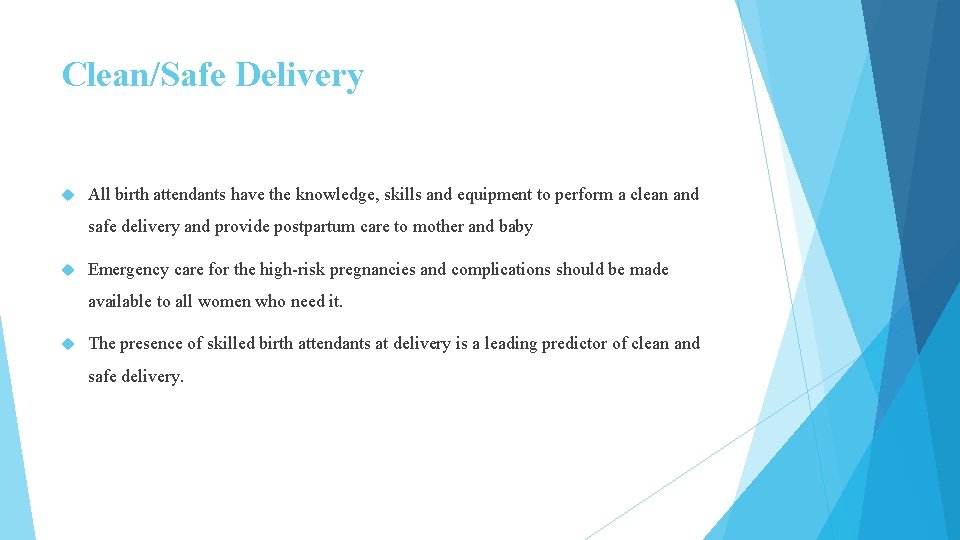 Clean/Safe Delivery

All birth attendants have the knowledge, skills and equipment to perform a clean and safe delivery and provide postpartum care to mother and baby

Emergency care for the high-risk pregnancies and complications should be made available to all women who need it.

The presence of skilled birth attendants at delivery is a leading predictor of clean and safe delivery.